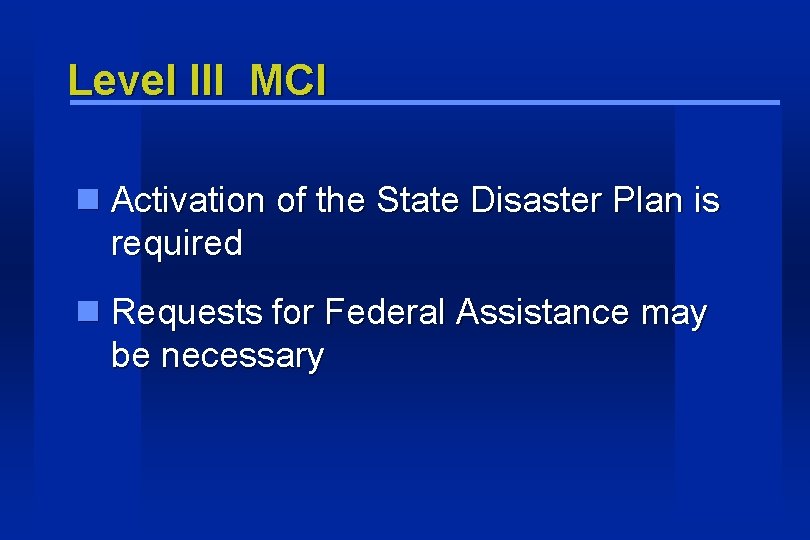 Level III MCI

Activation of the State Disaster Plan is required

Requests for Federal Assistance may be necessary